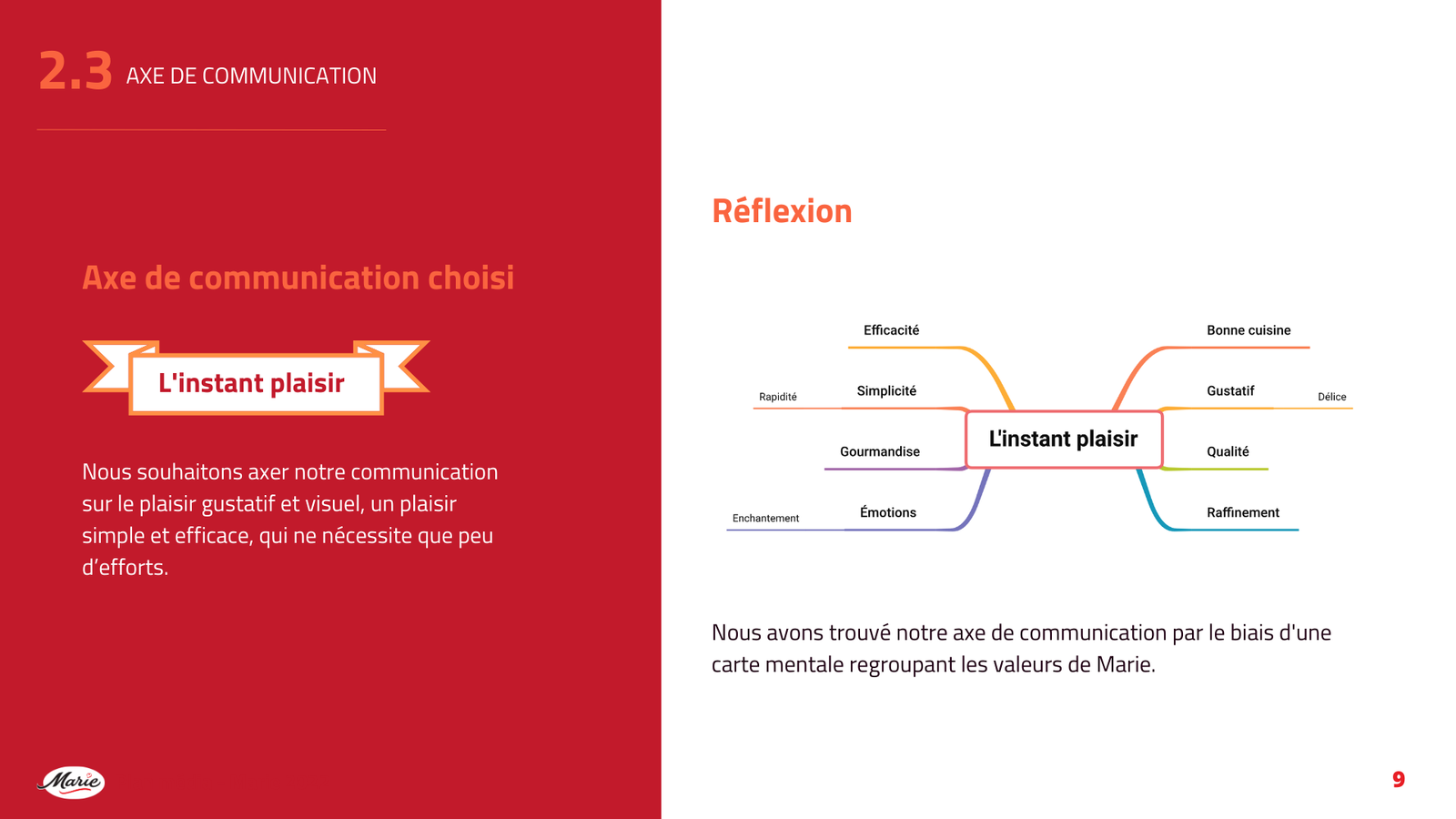 2.3 AXE DE COMMUNICATION

Axe de communication choisi

L'instant plaisir

Nous souhaitons axer notre communication sur le plaisir gustatif et visuel, un plaisir simple et efficace, qui ne nécessite que peu d'efforts.

Marie

Réflexion

Efficacité
Rapidité
Simplicité
Gourmandise
Enchantement
Émotions
L'instant plaisir
Bonne cuisine
Gustatif
Délice
Qualité
Raffinement

Nous avons trouvé notre axe de communication par le biais d'une carte mentale regroupant les valeurs de Marie.

9